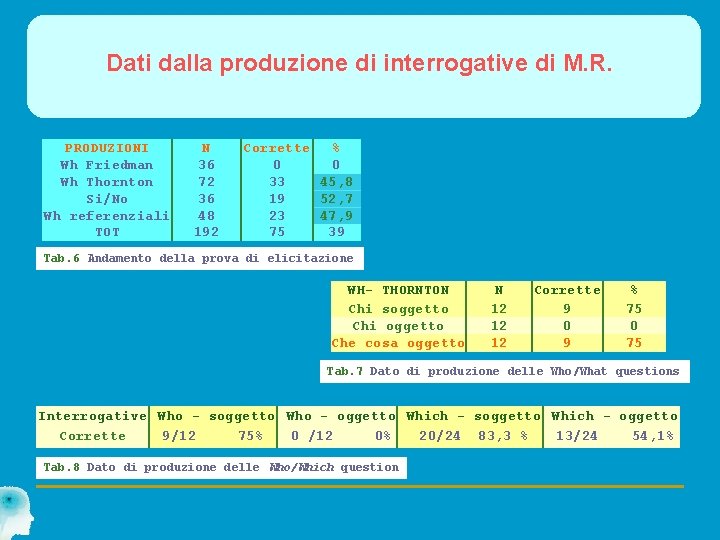 Dati dalla produzione di interrogative di M.R.

| PRODUZIONI | N | Corrette | % |
|---|---|---|---|
| Wh Friedman | 36 | 0 | 0 |
| Wh Thornton | 72 | 33 | 45,8 |
| Si/No | 36 | 19 | 52,7 |
| Wh referenziali | 48 | 23 | 47,9 |
| TOT | 192 | 75 | 39 |

Tab.6 Andamento della prova di elicitazione

| WH- THORNTON | N | Corrette | % |
|---|---|---|---|
| Chi soggetto | 12 | 9 | 75 |
| Chi oggetto | 12 | 0 | 0 |
| Che cosa oggetto | 12 | 9 | 75 |

Tab.7 Dato di produzione delle Who/What questions

| Interrogative | Who - soggetto | Who - oggetto | Which - soggetto | Which - oggetto |
|---|---|---|---|---|
| Corrette | 9/12 75% | 0 /12 0% | 20/24 83,3 % | 13/24 54,1% |

Tab.8 Dato di produzione delle Who/Which question